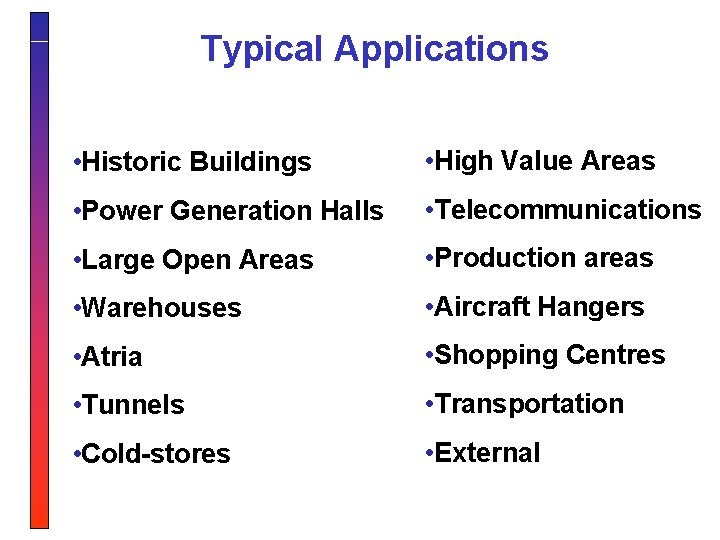 Typical Applications

•Historic Buildings
•Power Generation Halls
•Large Open Areas
•Warehouses
•Atria
•Tunnels
•Cold-stores

•High Value Areas
•Telecommunications
•Production areas
•Aircraft Hangers
•Shopping Centres
•Transportation
•External